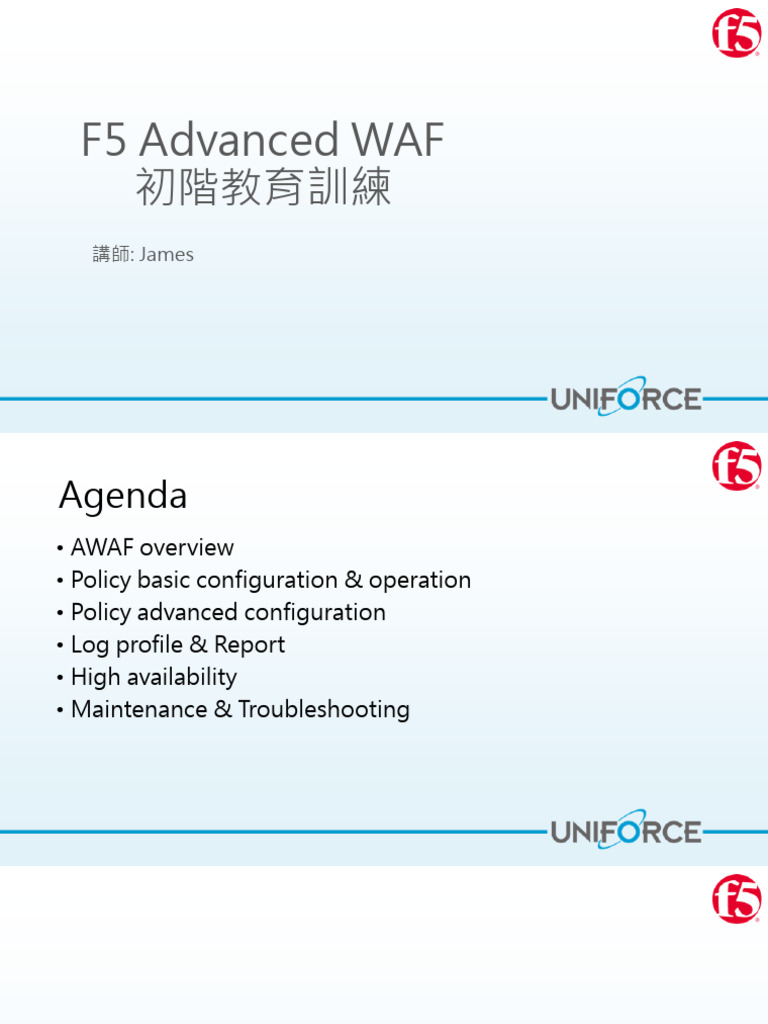 f5

F5 Advanced WAF
初階教育訓練

講師: James

UNIFORCE

f5

Agenda

• AWAF overview
• Policy basic configuration & operation
• Policy advanced configuration
• Log profile & Report
• High availability
• Maintenance & Troubleshooting

UNIFORCE

f5